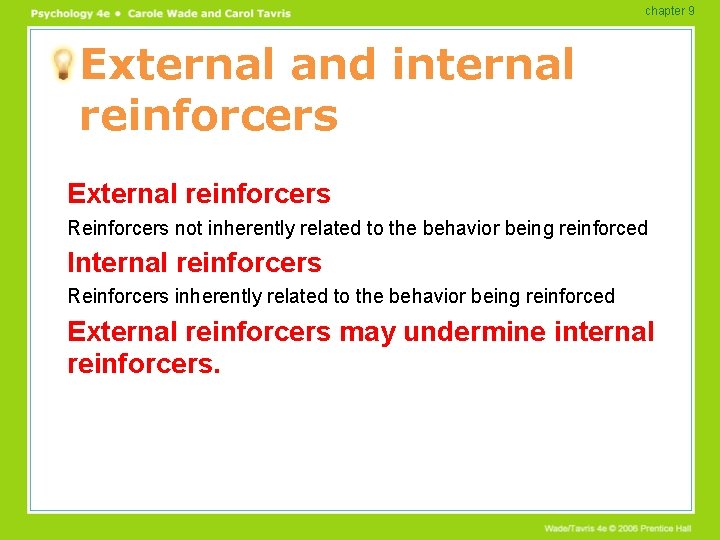 Psychology 4e • Carole Wade and Carol Tavris

chapter 9

External and internal reinforcers

External reinforcers

Reinforcers not inherently related to the behavior being reinforced

Internal reinforcers

Reinforcers inherently related to the behavior being reinforced

External reinforcers may undermine internal reinforcers.

Wade/Tavris 4e © 2006 Prentice Hall